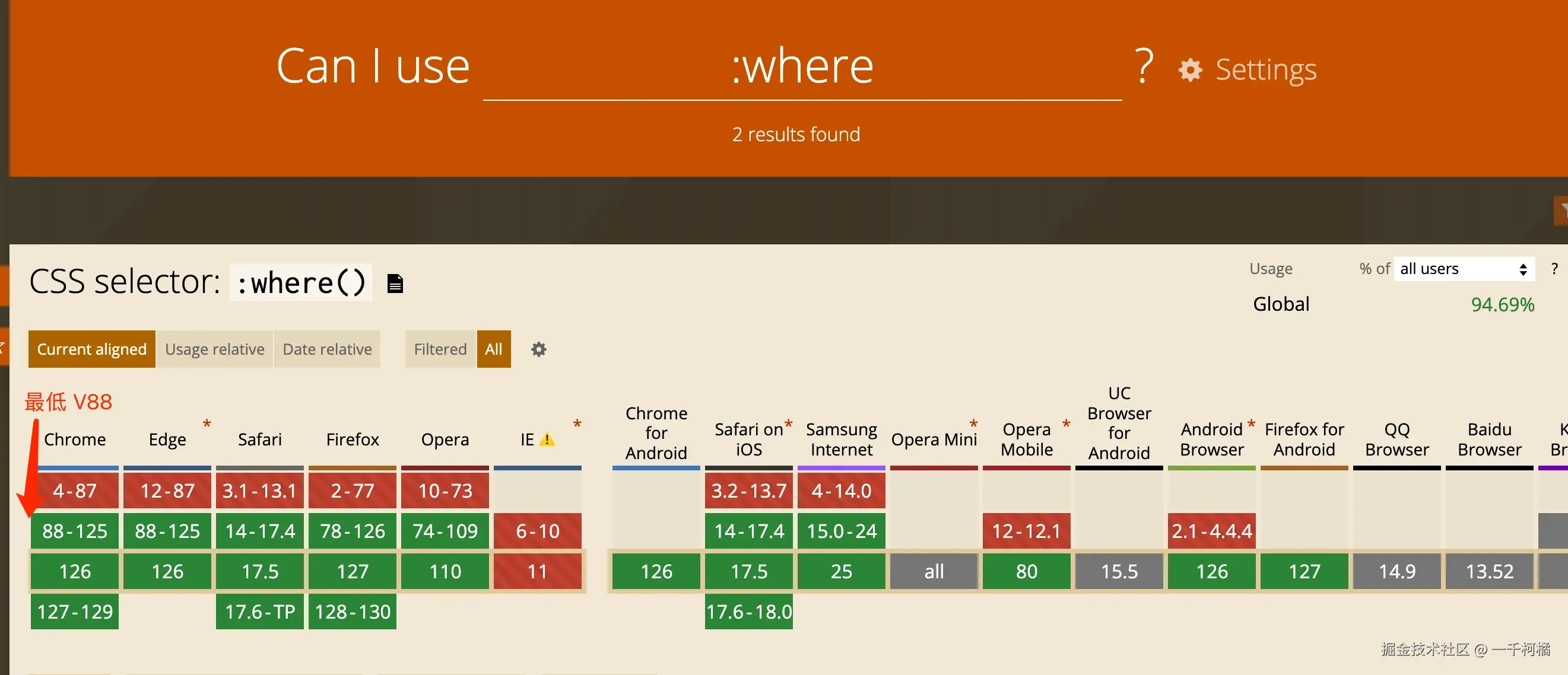 Can I use :where ? Settings

2 results found

CSS selector: :where()

Usage % of all users ?

Global 94.69%

Current aligned Usage relative Date relative Filtered All

最低 V88

| Chrome | Edge * | Safari | Firefox | Opera | IE * | Chrome for Android | Safari on iOS * | Samsung Internet | Opera Mini * | Opera Mobile * | UC Browser for Android | Android Browser * | Firefox for Android | QQ Browser | Baidu Browser | K Br |
|---|---|---|---|---|---|---|---|---|---|---|---|---|---|---|---|---|
| 4-87 | 12-87 | 3.1-13.1 | 2-77 | 10-73 | | | 3.2-13.7 | 4-14.0 | | | | | | | | |
| 88-125 | 88-125 | 14-17.4 | 78-126 | 74-109 | 6-10 | | 14-17.4 | 15.0-24 | | 12-12.1 | | 2.1-4.4.4 | | | | |
| 126 | 126 | 17.5 | 127 | 110 | 11 | 126 | 17.5 | 25 | all | 80 | 15.5 | 126 | 127 | 14.9 | 13.52 | |
| 127-129 | | 17.6-TP | 128-130 | | | | 17.6-18.0 | | | | | | | | | |

掘金技术社区 @ 一千柯橘